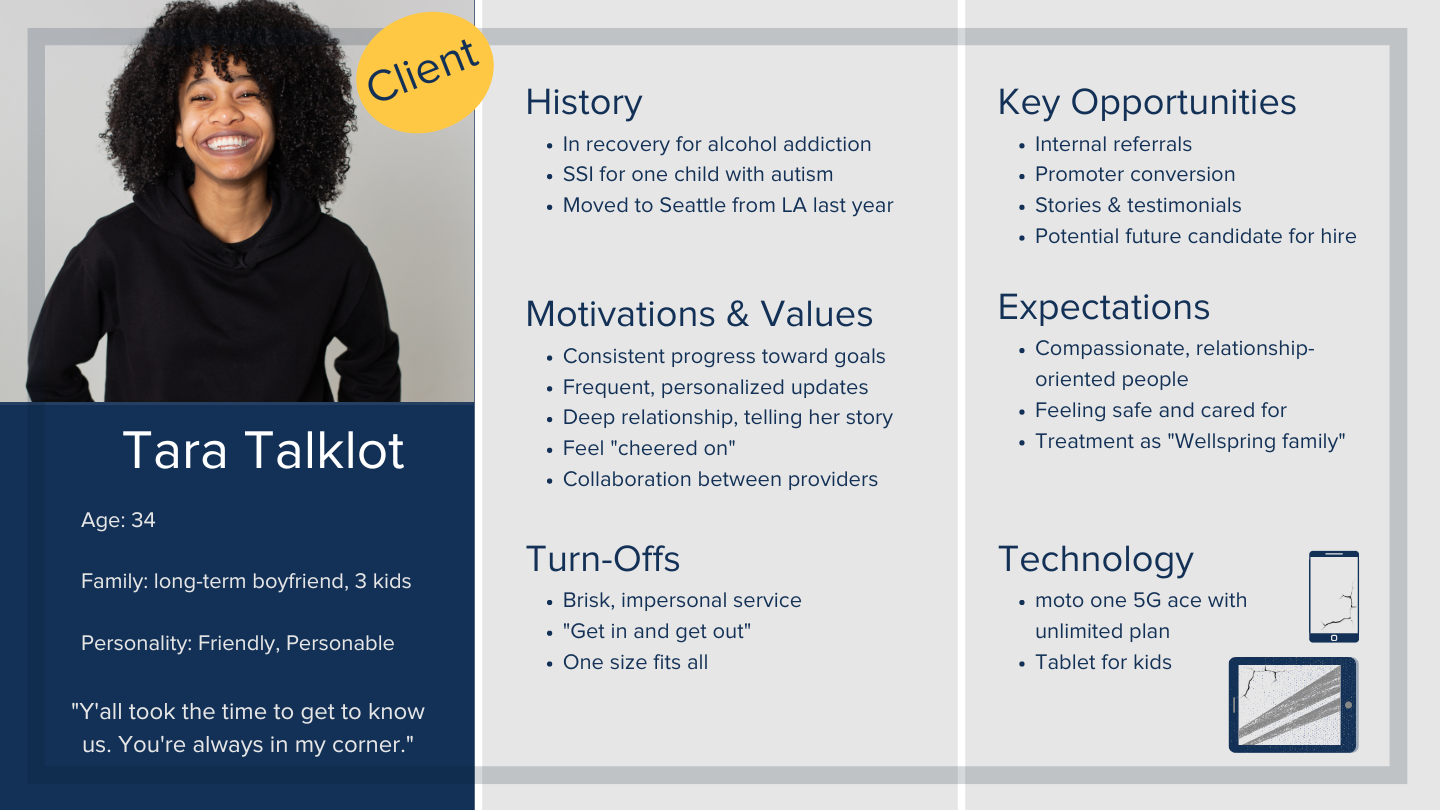 Client

Tara Talklot

Age: 34

Family: long-term boyfriend, 3 kids

Personality: Friendly, Personable

"Y'all took the time to get to know us. You're always in my corner."

History
- In recovery for alcohol addiction
- SSI for one child with autism
- Moved to Seattle from LA last year

Motivations & Values
- Consistent progress toward goals
- Frequent, personalized updates
- Deep relationship, telling her story
- Feel "cheered on"
- Collaboration between providers

Turn-Offs
- Brisk, impersonal service
- "Get in and get out"
- One size fits all

Key Opportunities
- Internal referrals
- Promoter conversion
- Stories & testimonials
- Potential future candidate for hire

Expectations
- Compassionate, relationship-oriented people
- Feeling safe and cared for
- Treatment as "Wellspring family"

Technology
- moto one 5G ace with unlimited plan
- Tablet for kids